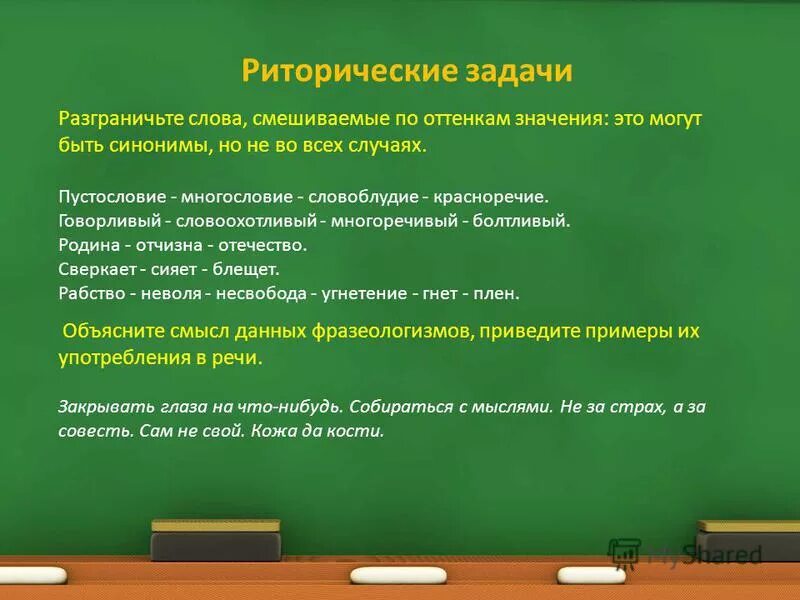 Риторические задачи

Разграничьте слова, смешиваемые по оттенкам значения: это могут быть синонимы, но не во всех случаях.

Пустословие - многословие - словоблудие - красноречие.
Говорливый - словоохотливый - многоречивый - болтливый.
Родина - отчизна - отечество.
Сверкает - сияет - блещет.
Рабство - неволя - несвобода - угнетение - гнет - плен.

Объясните смысл данных фразеологизмов, приведите примеры их употребления в речи.

Закрывать глаза на что-нибудь. Собираться с мыслями. Не за страх, а за совесть. Сам не свой. Кожа да кости.

MyShared